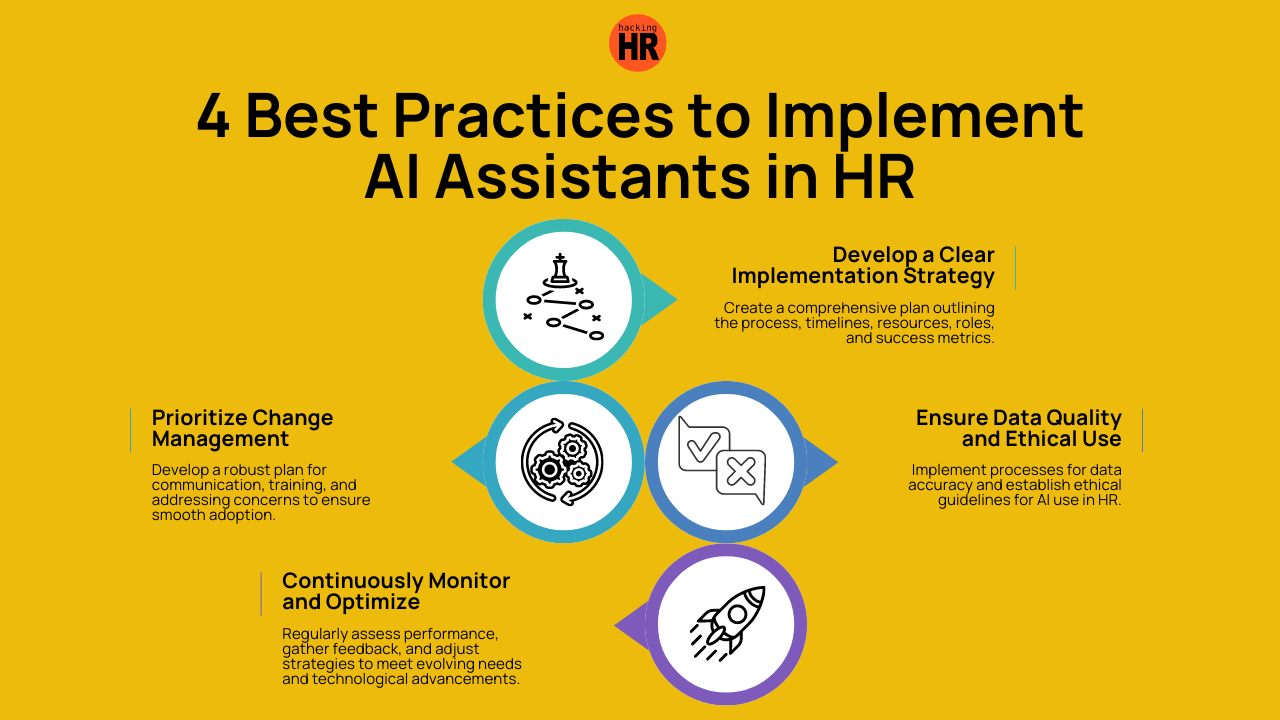 hacking HR

4 Best Practices to Implement AI Assistants in HR

Develop a Clear Implementation Strategy

Create a comprehensive plan outlining the process, timelines, resources, roles, and success metrics.

Prioritize Change Management

Develop a robust plan for communication, training, and addressing concerns to ensure smooth adoption.

Ensure Data Quality and Ethical Use

Implement processes for data accuracy and establish ethical guidelines for AI use in HR.

Continuously Monitor and Optimize

Regularly assess performance, gather feedback, and adjust strategies to meet evolving needs and technological advancements.